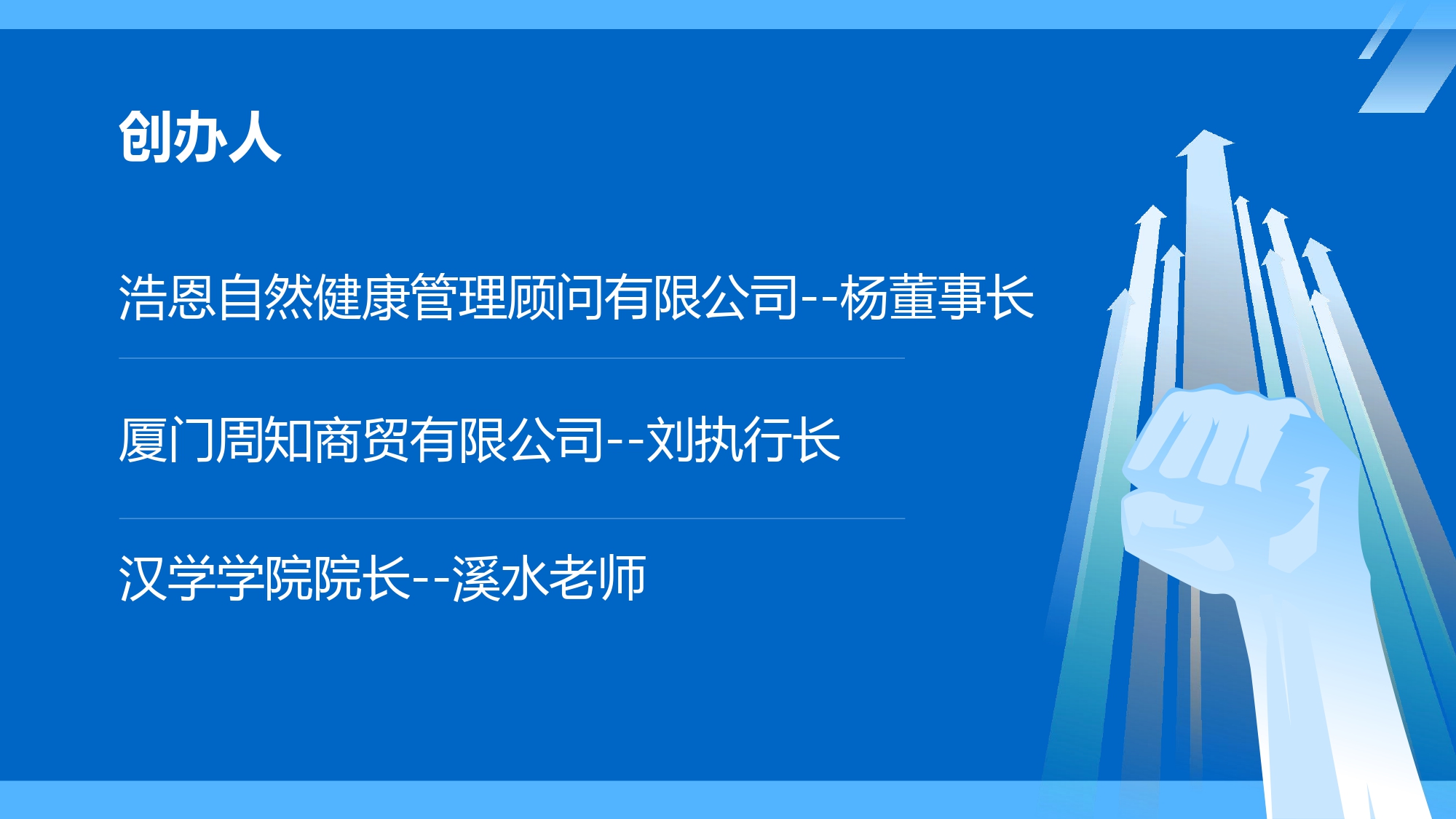 创办人

浩恩自然健康管理顾问有限公司--杨董事长

厦门周知商贸有限公司--刘执行长

汉学学院院长--溪水老师